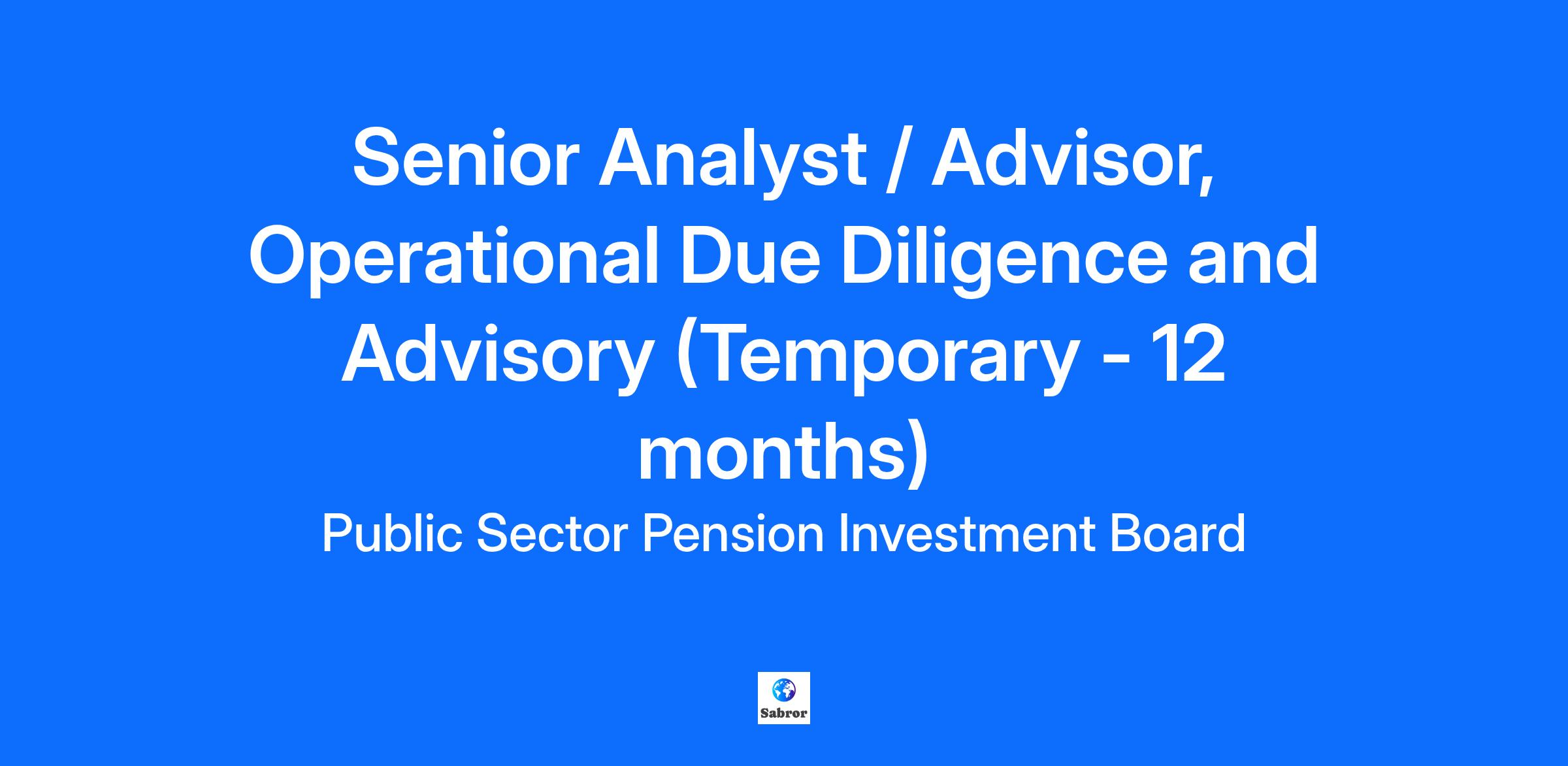 Senior Analyst / Advisor, Operational Due Diligence and Advisory (Temporary - 12 months)

Public Sector Pension Investment Board

Sabror